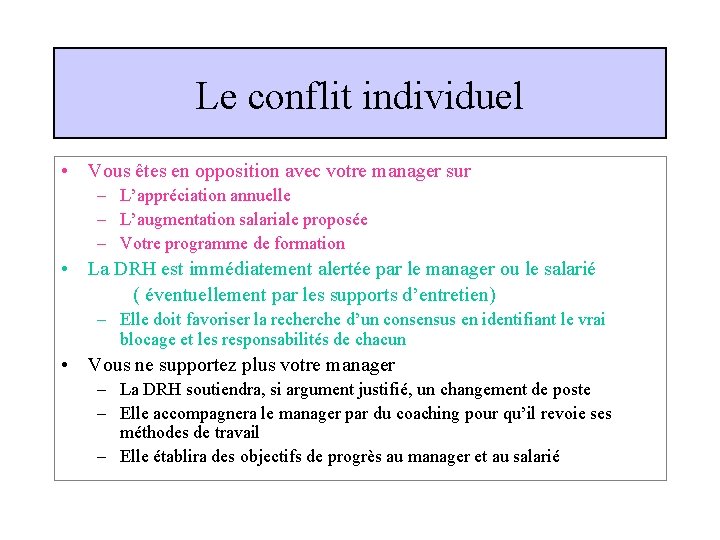 Le conflit individuel

• Vous êtes en opposition avec votre manager sur
– L'appréciation annuelle
– L'augmentation salariale proposée
– Votre programme de formation
• La DRH est immédiatement alertée par le manager ou le salarié ( éventuellement par les supports d'entretien)
– Elle doit favoriser la recherche d'un consensus en identifiant le vrai blocage et les responsabilités de chacun
• Vous ne supportez plus votre manager
– La DRH soutiendra, si argument justifié, un changement de poste
– Elle accompagnera le manager par du coaching pour qu'il revoie ses méthodes de travail
– Elle établira des objectifs de progrès au manager et au salarié